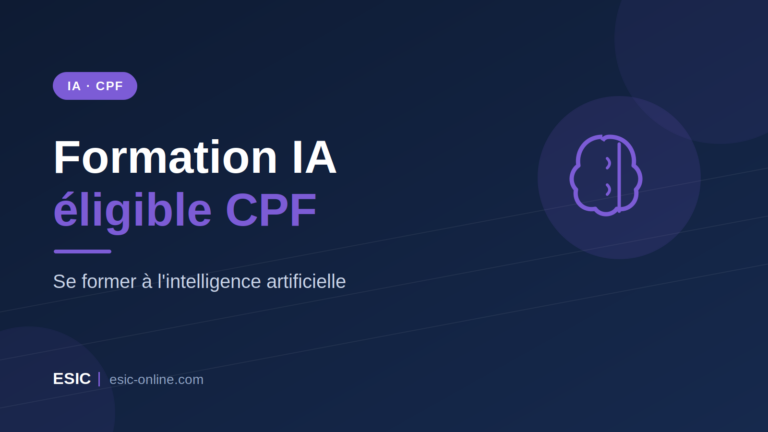 IA · CPF

Formation IA
éligible CPF

Se former à l'intelligence artificielle

ESIC | esic-online.com